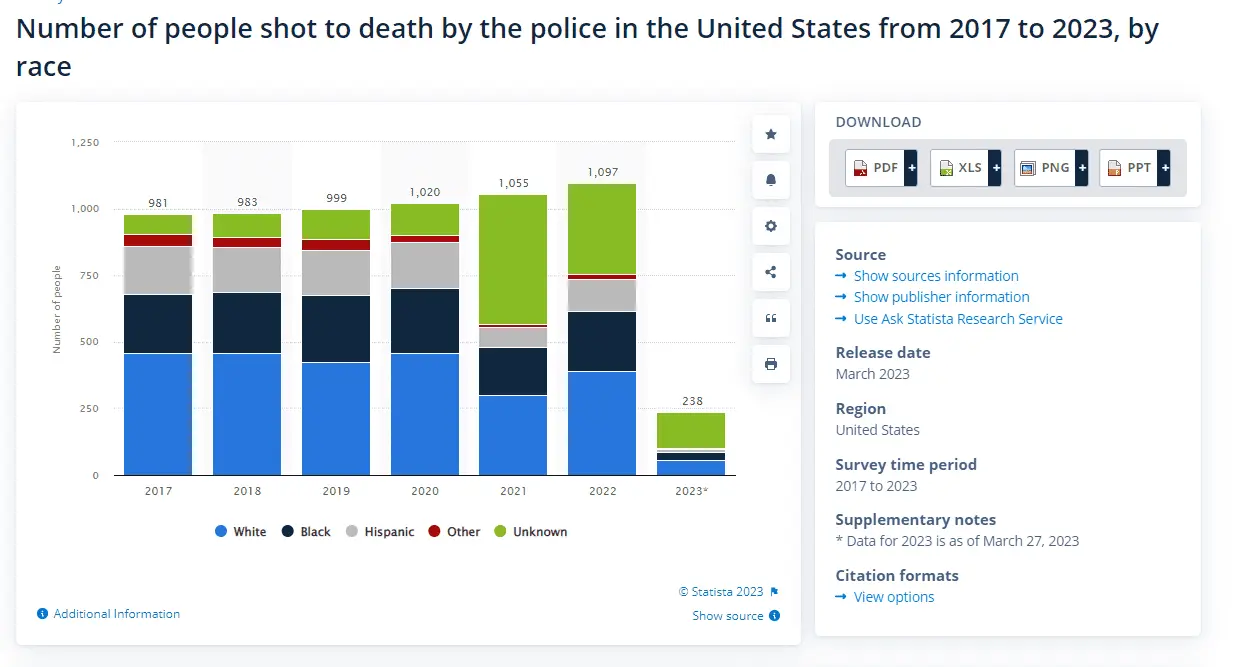 Number of people shot to death by the police in the United States from 2017 to 2023, by race

1,250
1,000
750
500
250
0
Number of people

981
983
999
1,020
1,055
1,097
238

2017
2018
2019
2020
2021
2022
2023*

White
Black
Hispanic
Other
Unknown

© Statista 2023

Additional Information

Show source

DOWNLOAD

PDF +
XLS +
PNG +
PPT +

Source
→ Show sources information
→ Show publisher information
→ Use Ask Statista Research Service

Release date
March 2023

Region
United States

Survey time period
2017 to 2023

Supplementary notes
* Data for 2023 is as of March 27, 2023

Citation formats
→ View options